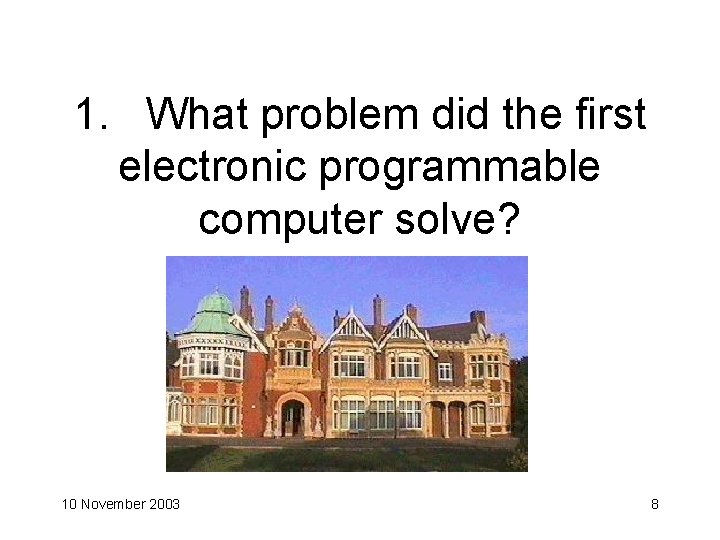 1. What problem did the first electronic programmable computer solve?

10 November 2003

8